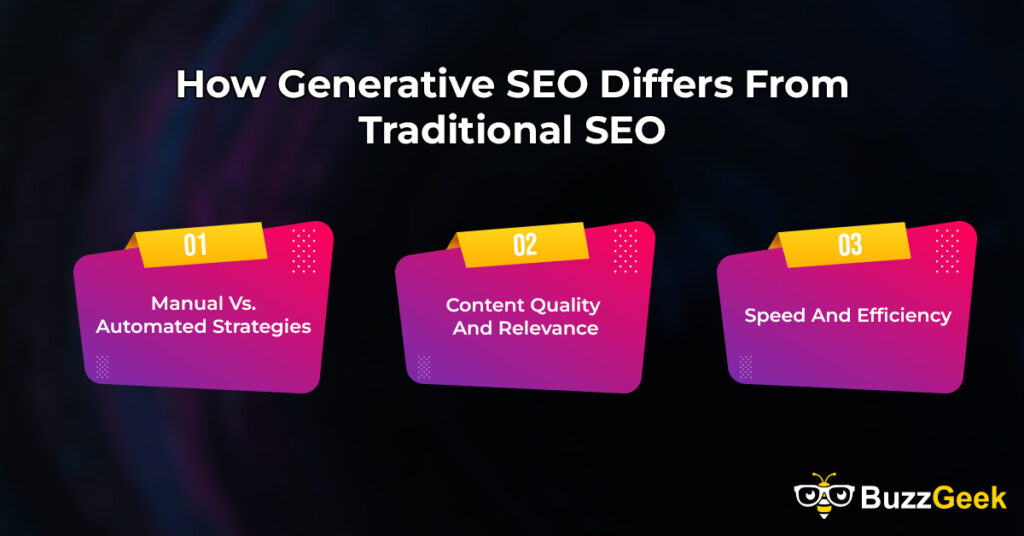 How Generative SEO Differs From Traditional SEO

01

Manual Vs. Automated Strategies

02

Content Quality And Relevance

03

Speed And Efficiency

BuzzGeek